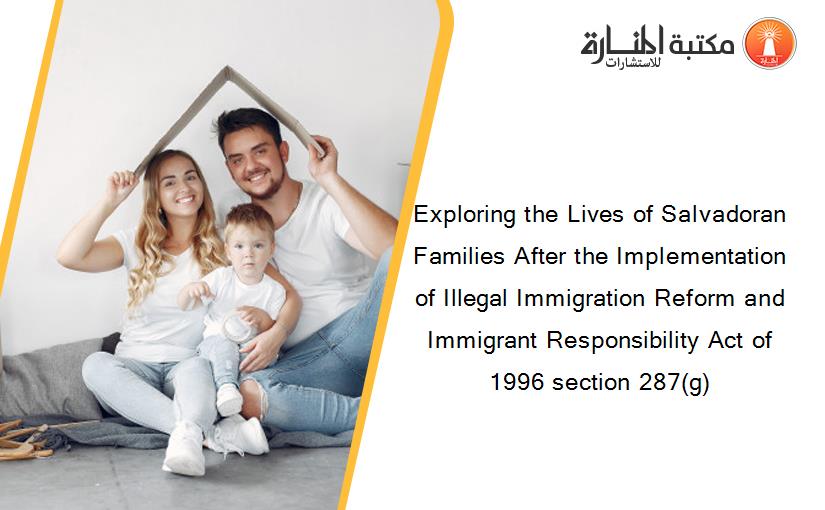 مكتبة المنارة للاستشارات

Exploring the Lives of Salvadoran Families After the Implementation of Illegal Immigration Reform and Immigrant Responsibility Act of 1996 section 287(g)